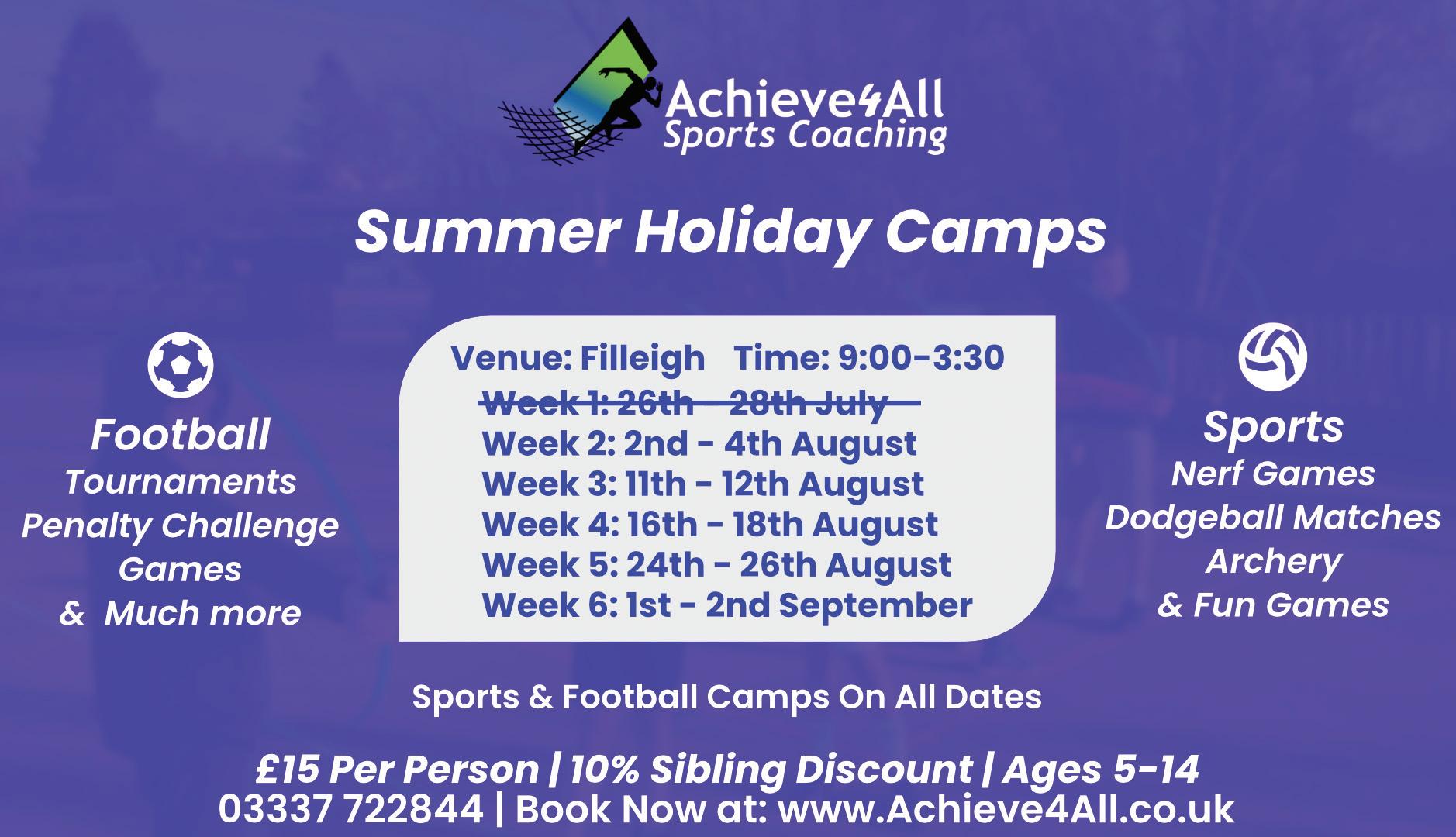 Achieve4All
Sports Coaching

Summer Holiday Camps

Football
Tournaments
Penalty Challenge
Games
& Much more

Venue: Filleigh Time: 9:00-3:30
~~Week 1: 26th - 28th July~~
Week 2: 2nd - 4th August
Week 3: 11th - 12th August
Week 4: 16th - 18th August
Week 5: 24th - 26th August
Week 6: 1st - 2nd September

Sports
Nerf Games
Dodgeball Matches
Archery
& Fun Games

Sports & Football Camps On All Dates

£15 Per Person | 10% Sibling Discount | Ages 5-14
03337 722844 | Book Now at: www.Achieve4All.co.uk